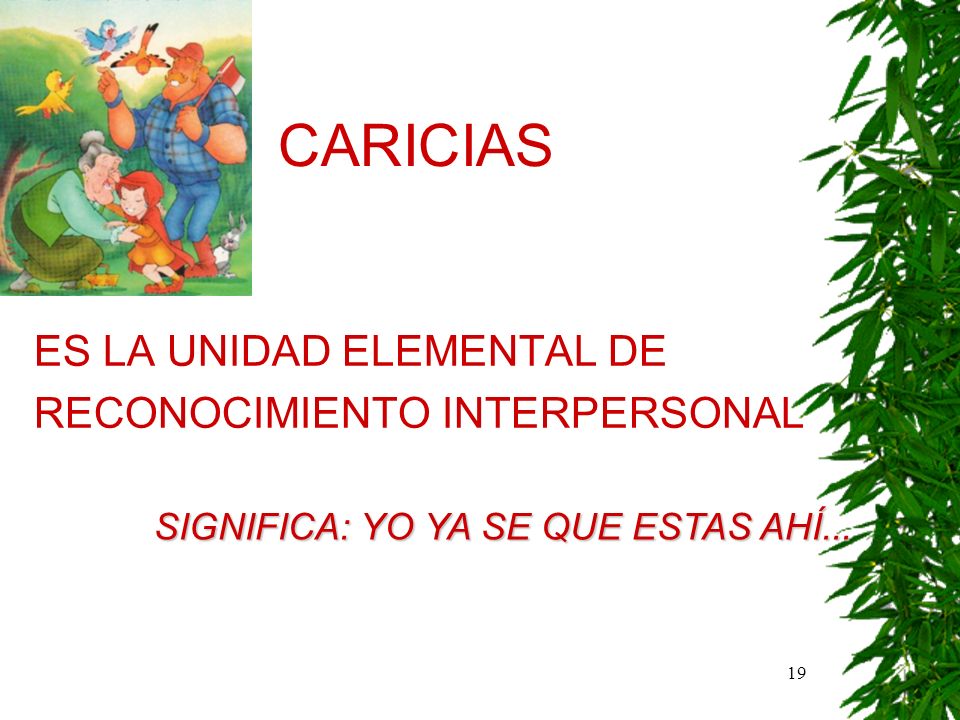 CARICIAS

ES LA UNIDAD ELEMENTAL DE RECONOCIMIENTO INTERPERSONAL

SIGNIFICA: YO YA SE QUE ESTAS AHÍ...

19